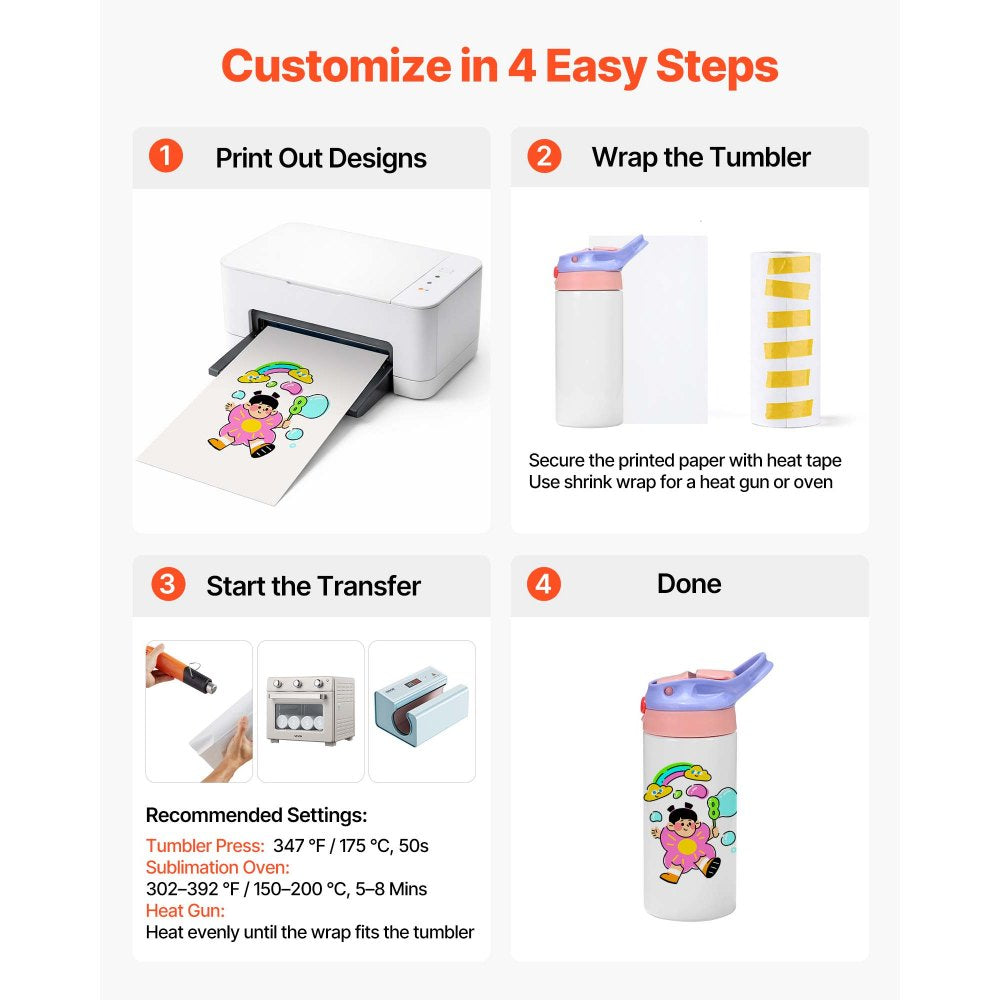 Customize in 4 Easy Steps

1 Print Out Designs

2 Wrap the Tumbler

Secure the printed paper with heat tape
Use shrink wrap for a heat gun or oven

3 Start the Transfer

Recommended Settings:

Tumbler Press: 347 °F / 175 °C, 50s
Sublimation Oven:
302–392 °F / 150–200 °C, 5–8 Mins
Heat Gun:
Heat evenly until the wrap fits the tumbler

4 Done